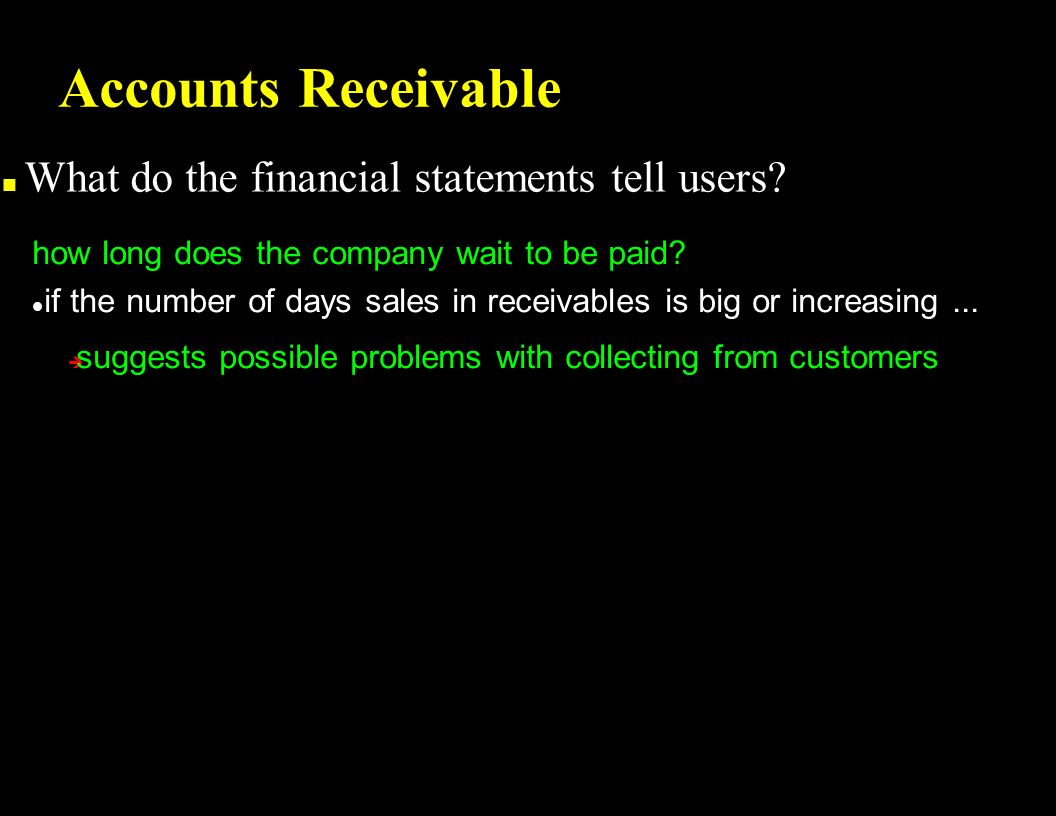 Accounts Receivable

What do the financial statements tell users?

how long does the company wait to be paid?

if the number of days sales in receivables is big or increasing ...

suggests possible problems with collecting from customers